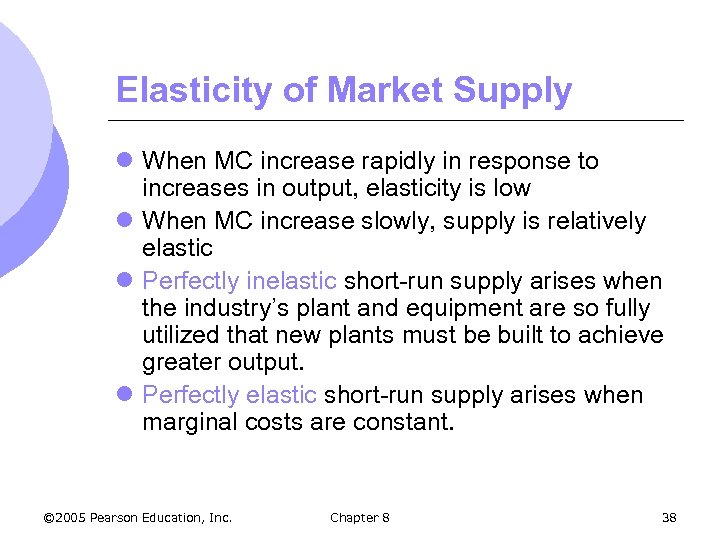 Elasticity of Market Supply

- When MC increase rapidly in response to increases in output, elasticity is low
- When MC increase slowly, supply is relatively elastic
- Perfectly inelastic short-run supply arises when the industry's plant and equipment are so fully utilized that new plants must be built to achieve greater output.
- Perfectly elastic short-run supply arises when marginal costs are constant.

©2005 Pearson Education, Inc. Chapter 8 38